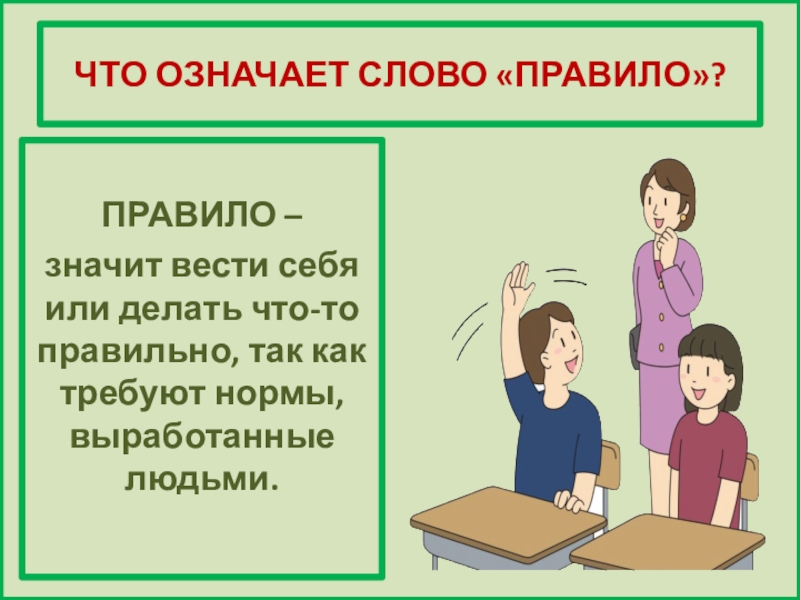 ЧТО ОЗНАЧАЕТ СЛОВО «ПРАВИЛО»?

ПРАВИЛО –

значит вести себя или делать что-то правильно, так как требуют нормы, выработанные людьми.